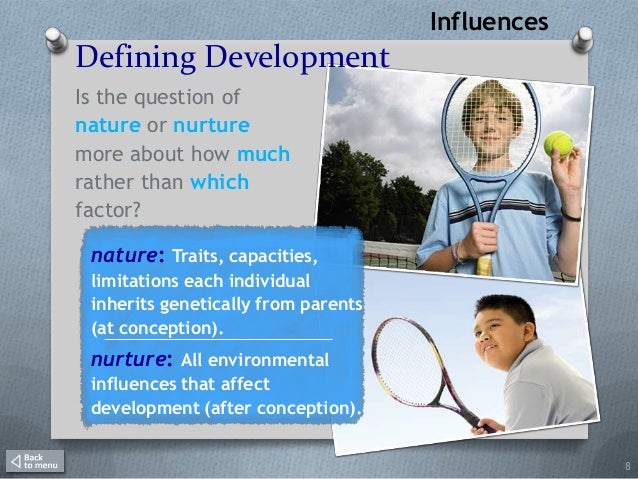 Influences

Defining Development

Is the question of nature or nurture more about how much rather than which factor?

nature: Traits, capacities, limitations each individual inherits genetically from parents (at conception).

nurture: All environmental influences that affect development (after conception).

Back to menu

8